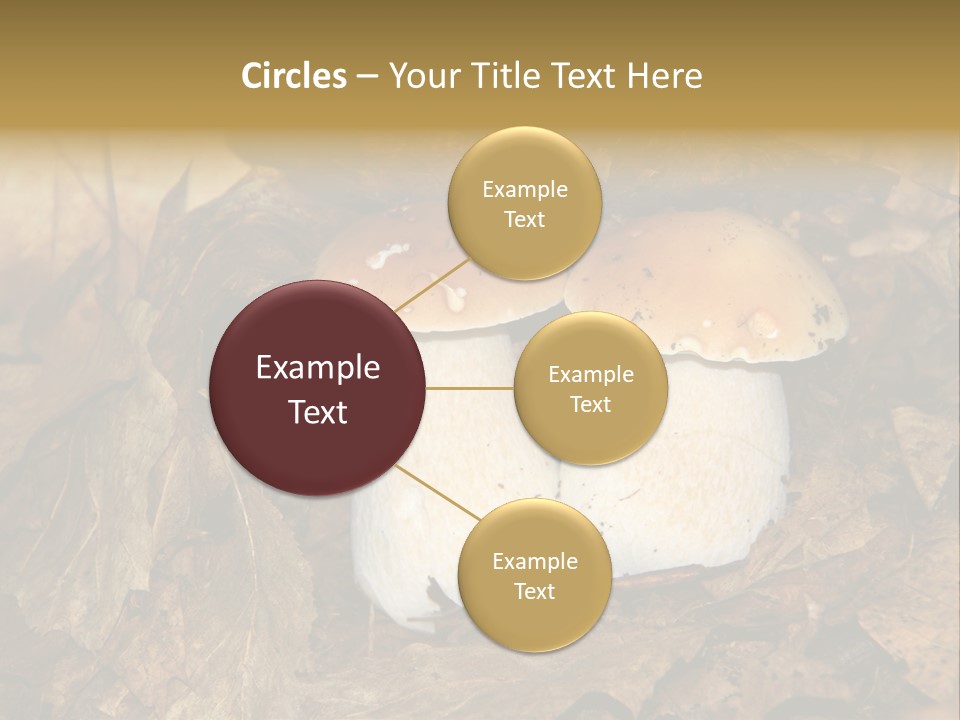 Circles – Your Title Text Here

Example Text

Example Text

Example Text

Example Text